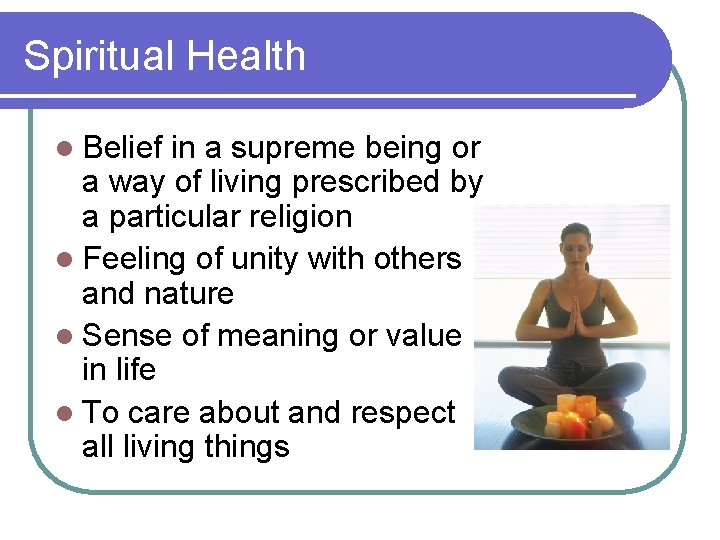 Spiritual Health

- Belief in a supreme being or a way of living prescribed by a particular religion
- Feeling of unity with others and nature
- Sense of meaning or value in life
- To care about and respect all living things